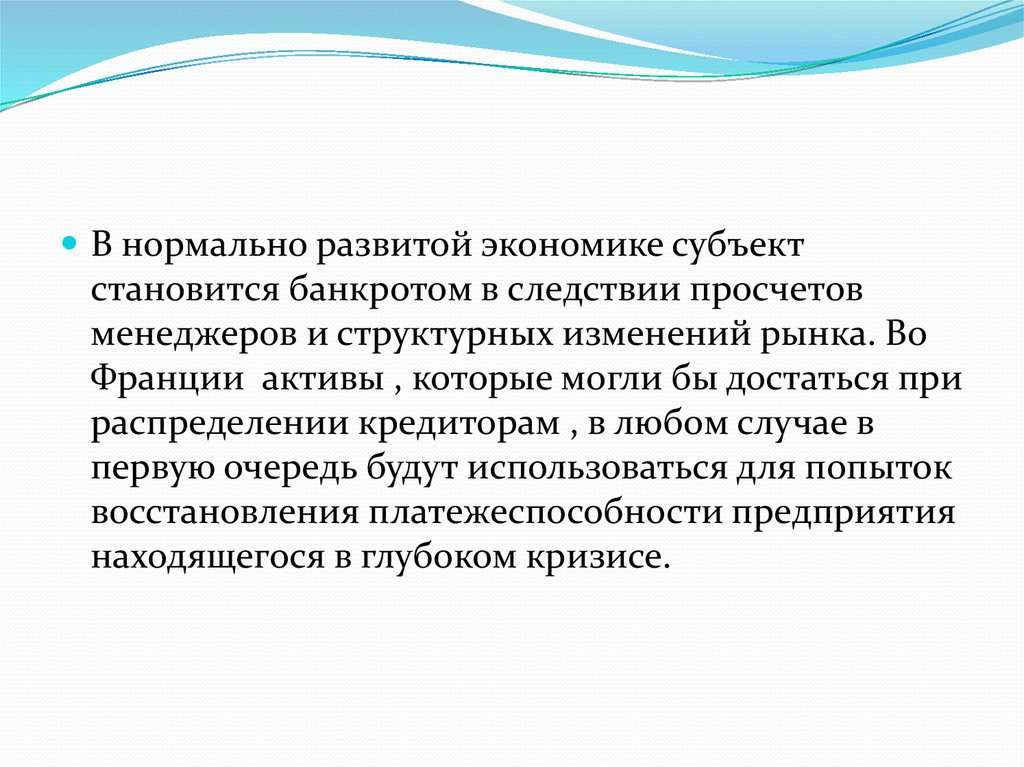 В нормально развитой экономике субъект становится банкротом в следствии просчетов менеджеров и структурных изменений рынка. Во Франции  активы , которые могли бы достаться при распределении кредиторам , в любом случае в первую очередь будут использоваться для попыток восстановления платежеспособности предприятия находящегося в глубоком кризисе.